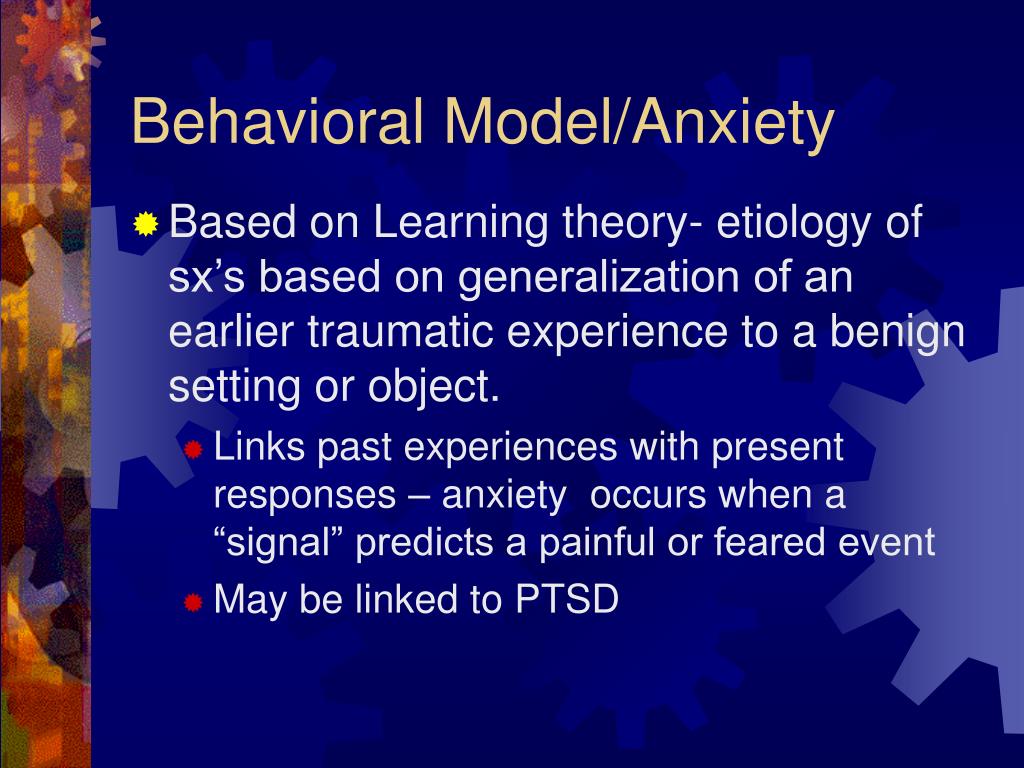 Behavioral Model/Anxiety

Based on Learning theory- etiology of sx’s based on generalization of an earlier traumatic experience to a benign setting or object.

Links past experiences with present responses – anxiety occurs when a “signal” predicts a painful or feared event

May be linked to PTSD